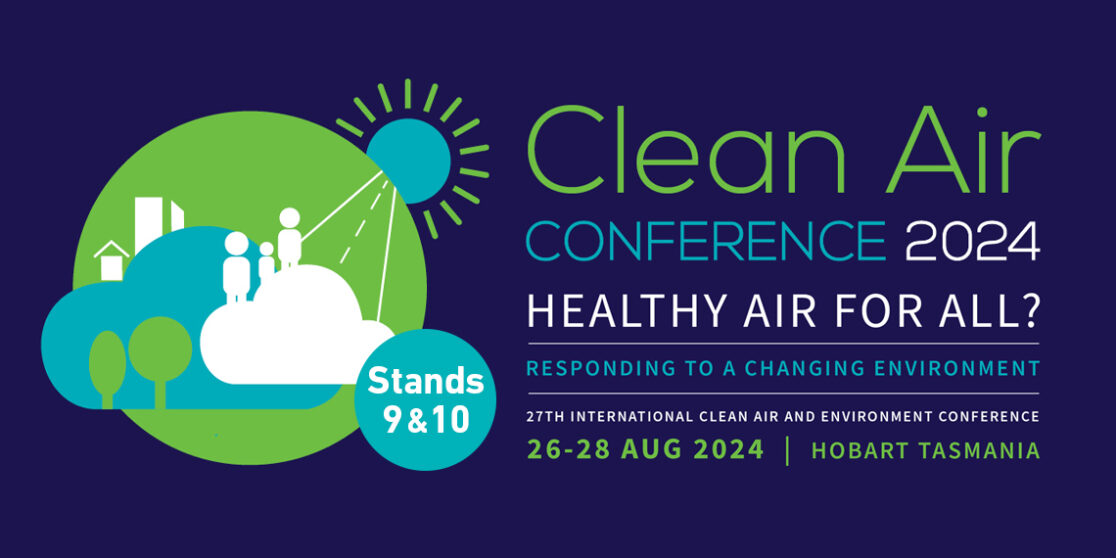 Stands 9&10

Clean Air
CONFERENCE 2024
HEALTHY AIR FOR ALL?
RESPONDING TO A CHANGING ENVIRONMENT
27TH INTERNATIONAL CLEAN AIR AND ENVIRONMENT CONFERENCE
26-28 AUG 2024 | HOBART TASMANIA